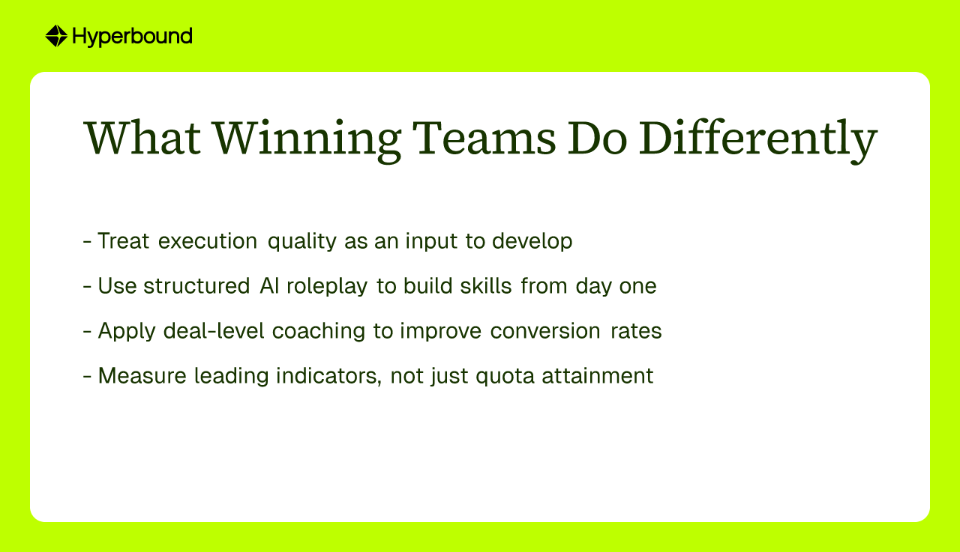 Hyperbound

What Winning Teams Do Differently

- Treat execution quality as an input to develop

- Use structured AI roleplay to build skills from day one

- Apply deal-level coaching to improve conversion rates

- Measure leading indicators, not just quota attainment